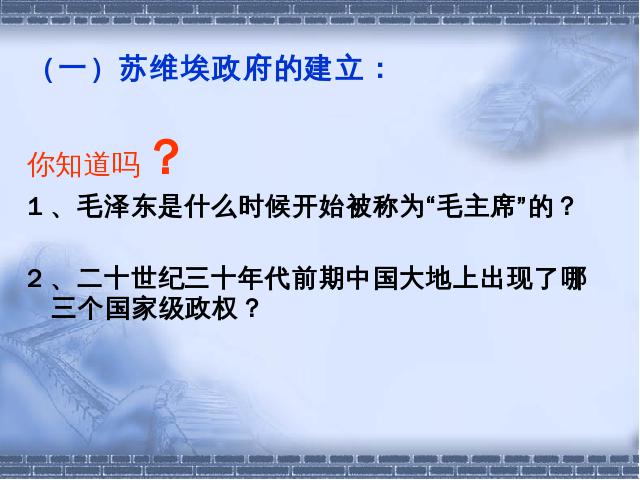 （一）苏维埃政府的建立：

你知道吗？

１、毛泽东是什么时候开始被称为“毛主席”的？

２、二十世纪三十年代前期中国大地上出现了哪三个国家级政权？